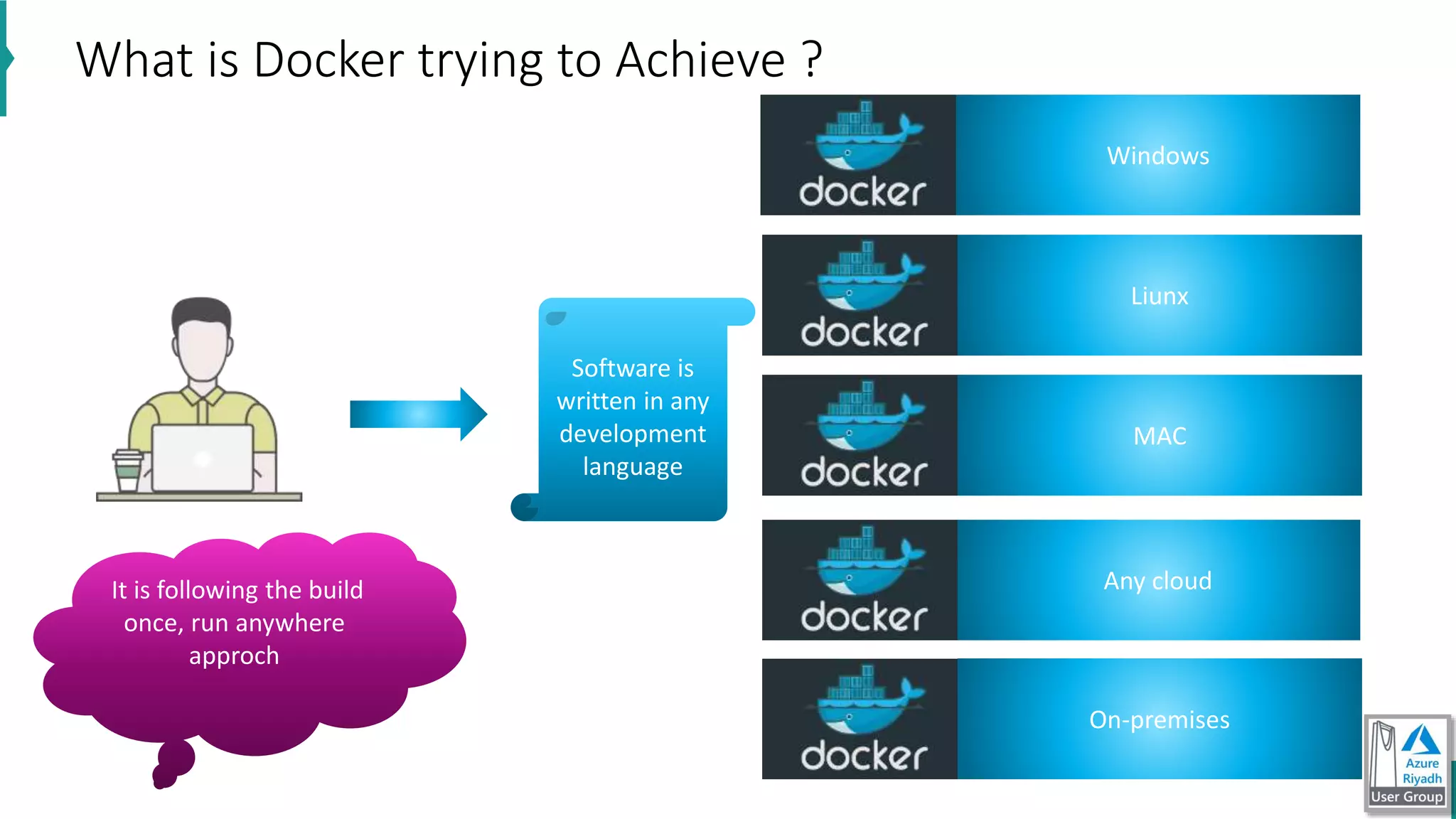 What is Docker trying to Achieve ?

Software is written in any development language

It is following the build once, run anywhere approch

docker

Windows

docker

Liunx

docker

MAC

docker

Any cloud

docker

On-premises

Azure Riyadh User Group